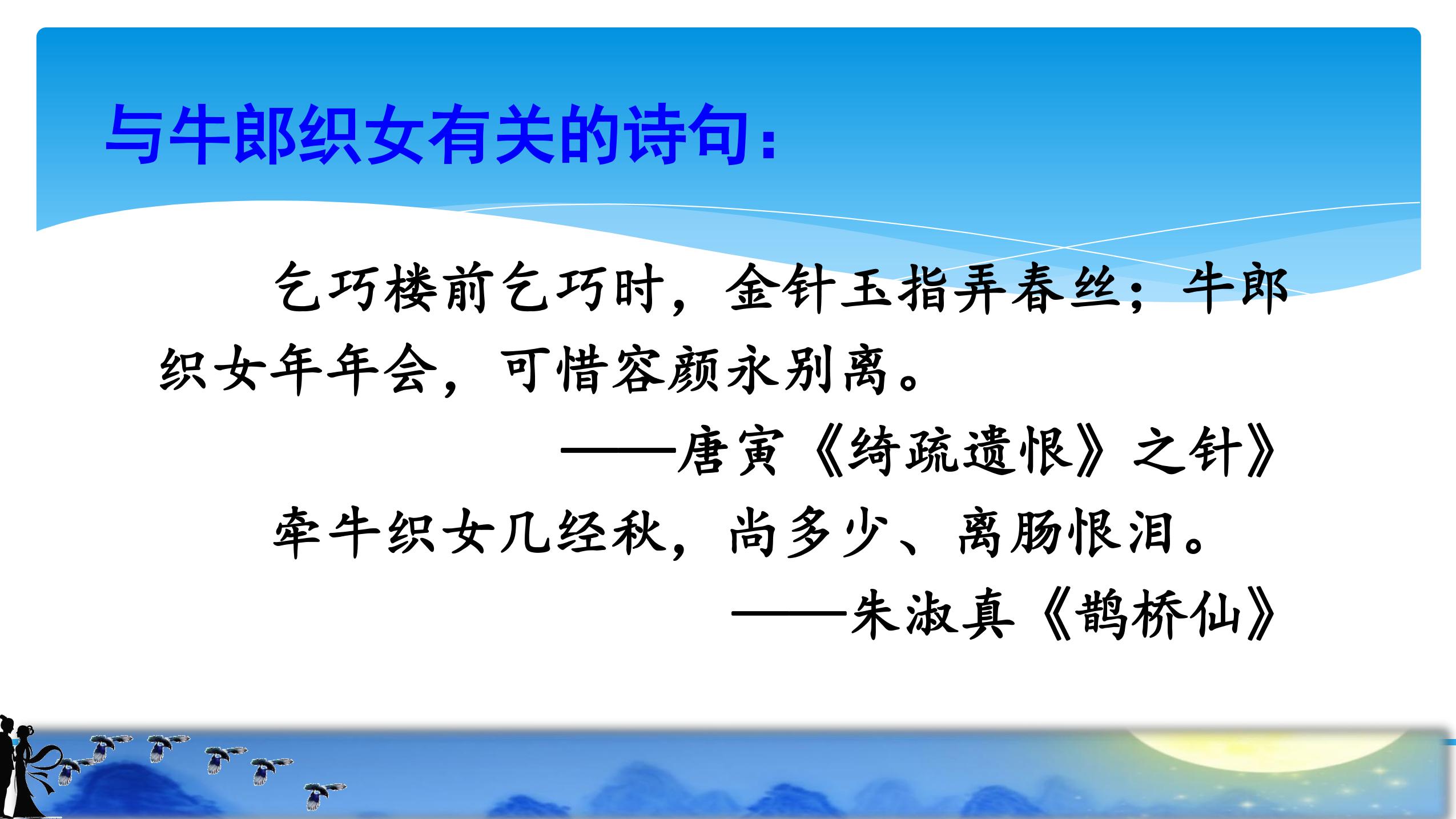 与牛郎织女有关的诗句：

乞巧楼前乞巧时，金针玉指弄春丝；牛郎织女年年会，可惜容颜永别离。

——唐寅《绮疏遗恨》之针》

牵牛织女几经秋，尚多少、离肠恨泪。

——朱淑真《鹊桥仙》